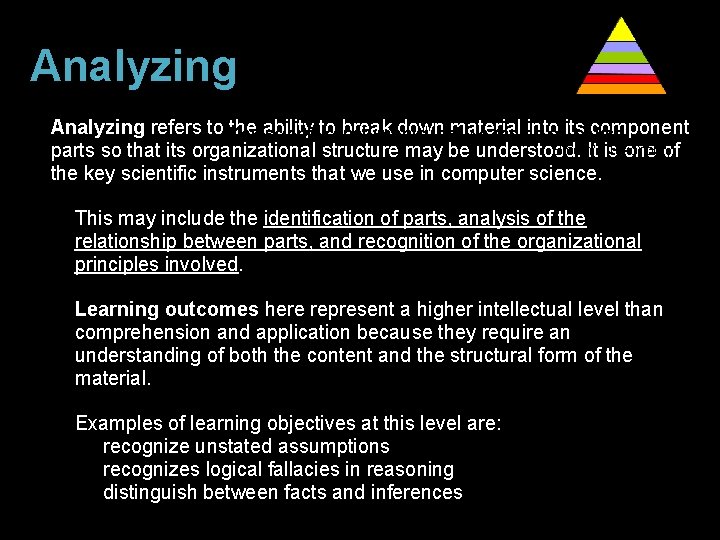 Analyzing

Analyzing refers to the ability to break down material into its component parts so that its organizational structure may be understood. It is one of the key scientific instruments that we use in computer science.

This may include the identification of parts, analysis of the relationship between parts, and recognition of the organizational principles involved.

Learning outcomes here represent a higher intellectual level than comprehension and application because they require an understanding of both the content and the structural form of the material.

Examples of learning objectives at this level are:
recognize unstated assumptions
recognizes logical fallacies in reasoning
distinguish between facts and inferences